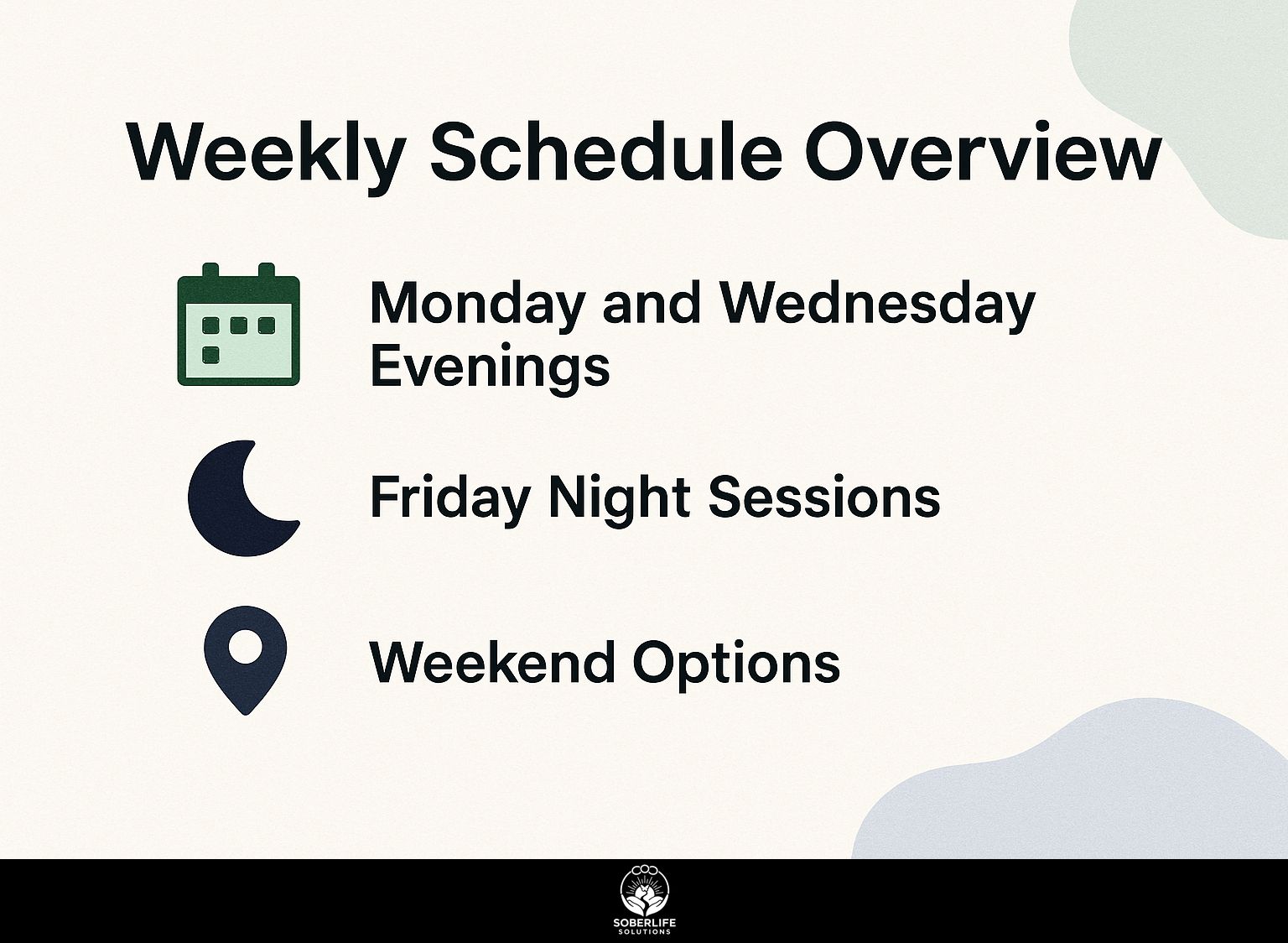 Weekly Schedule Overview

Monday and Wednesday Evenings

Friday Night Sessions

Weekend Options

SOBERLIFE
SOLUTIONS